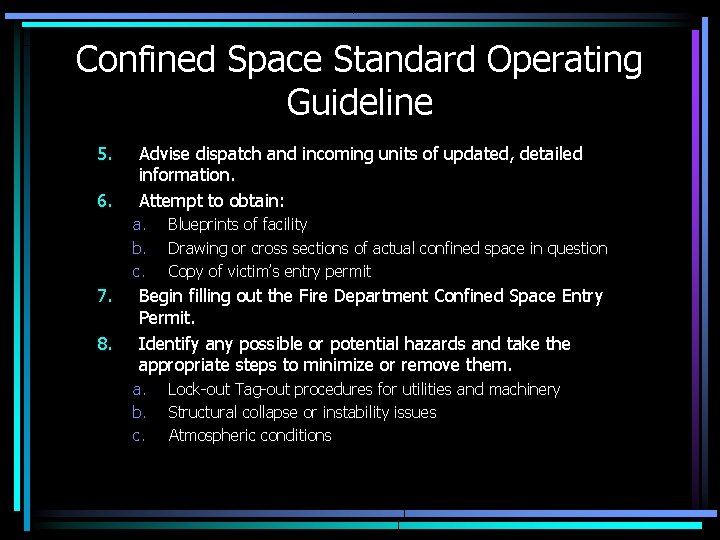 Confined Space Standard Operating Guideline

5. Advise dispatch and incoming units of updated, detailed information.

6. Attempt to obtain:
a. Blueprints of facility
b. Drawing or cross sections of actual confined space in question
c. Copy of victim's entry permit

7. Begin filling out the Fire Department Confined Space Entry Permit.

8. Identify any possible or potential hazards and take the appropriate steps to minimize or remove them.
a. Lock-out Tag-out procedures for utilities and machinery
b. Structural collapse or instability issues
c. Atmospheric conditions